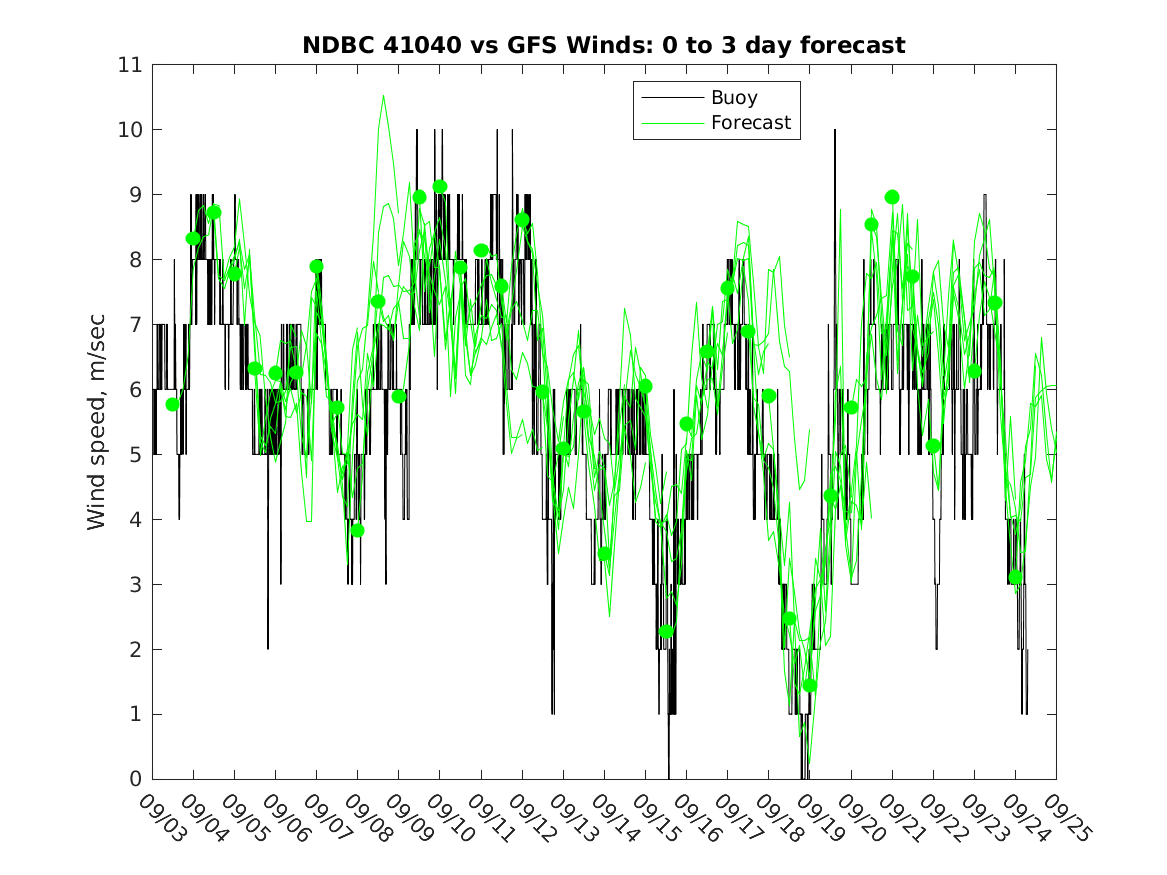 NDBC 41040 vs GFS Winds: 0 to 3 day forecast

Buoy
Forecast

Wind speed, m/sec

11
10
9
8
7
6
5
4
3
2
1
0

09/03 09/04 09/05 09/06 09/07 09/08 09/09 09/10 09/11 09/12 09/13 09/14 09/15 09/16 09/17 09/18 09/19 09/20 09/21 09/22 09/23 09/24 09/25